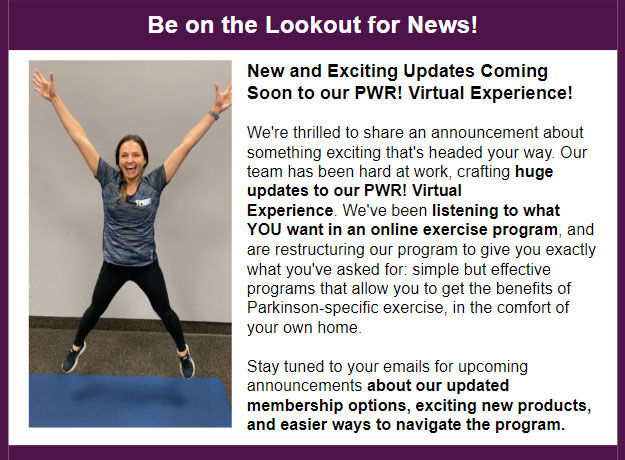 Be on the Lookout for News!

New and Exciting Updates Coming Soon to our PWR! Virtual Experience!

We're thrilled to share an announcement about something exciting that's headed your way. Our team has been hard at work, crafting huge updates to our PWR! Virtual Experience. We've been listening to what YOU want in an online exercise program, and are restructuring our program to give you exactly what you've asked for: simple but effective programs that allow you to get the benefits of Parkinson-specific exercise, in the comfort of your own home.

Stay tuned to your emails for upcoming announcements about our updated membership options, exciting new products, and easier ways to navigate the program.